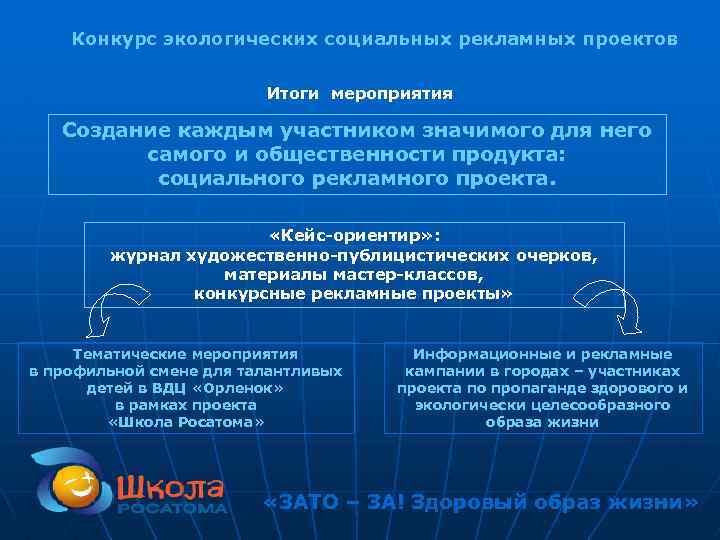 Конкурс экологических социальных рекламных проектов

Итоги мероприятия

Создание каждым участником значимого для него самого и общественности продукта: социального рекламного проекта.

«Кейс-ориентир»: журнал художественно-публицистических очерков, материалы мастер-классов, конкурсные рекламные проекты»

Тематические мероприятия в профильной смене для талантливых детей в ВДЦ «Орленок» в рамках проекта «Школа Росатома»

Информационные и рекламные кампании в городах – участниках проекта по пропаганде здорового и экологически целесообразного образа жизни

Школа РОСАТОМА

«ЗАТО – ЗА! Здоровый образ жизни»